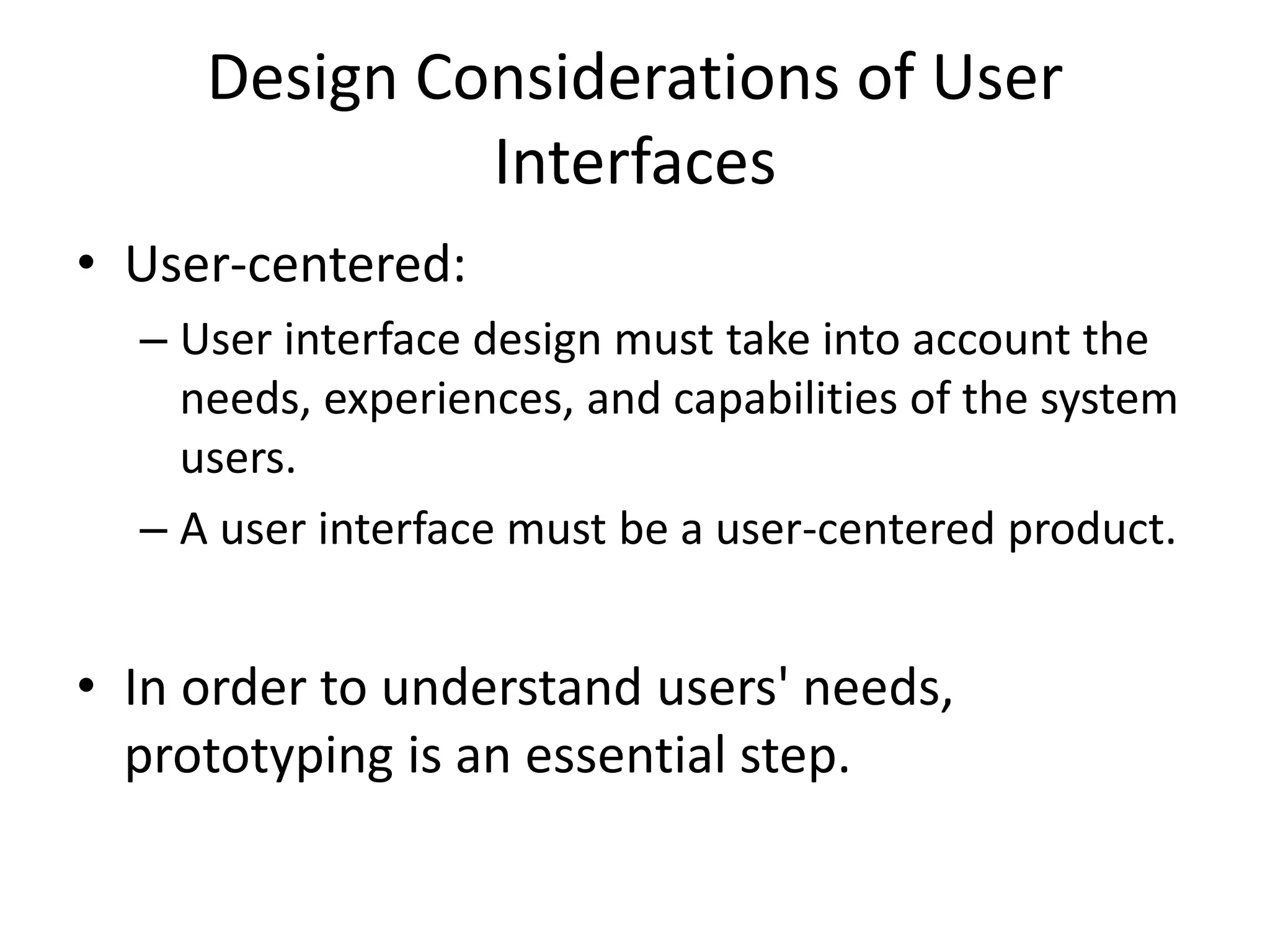 Design Considerations of User Interfaces

• User-centered:
  – User interface design must take into account the needs, experiences, and capabilities of the system users.
  – A user interface must be a user-centered product.

• In order to understand users' needs, prototyping is an essential step.